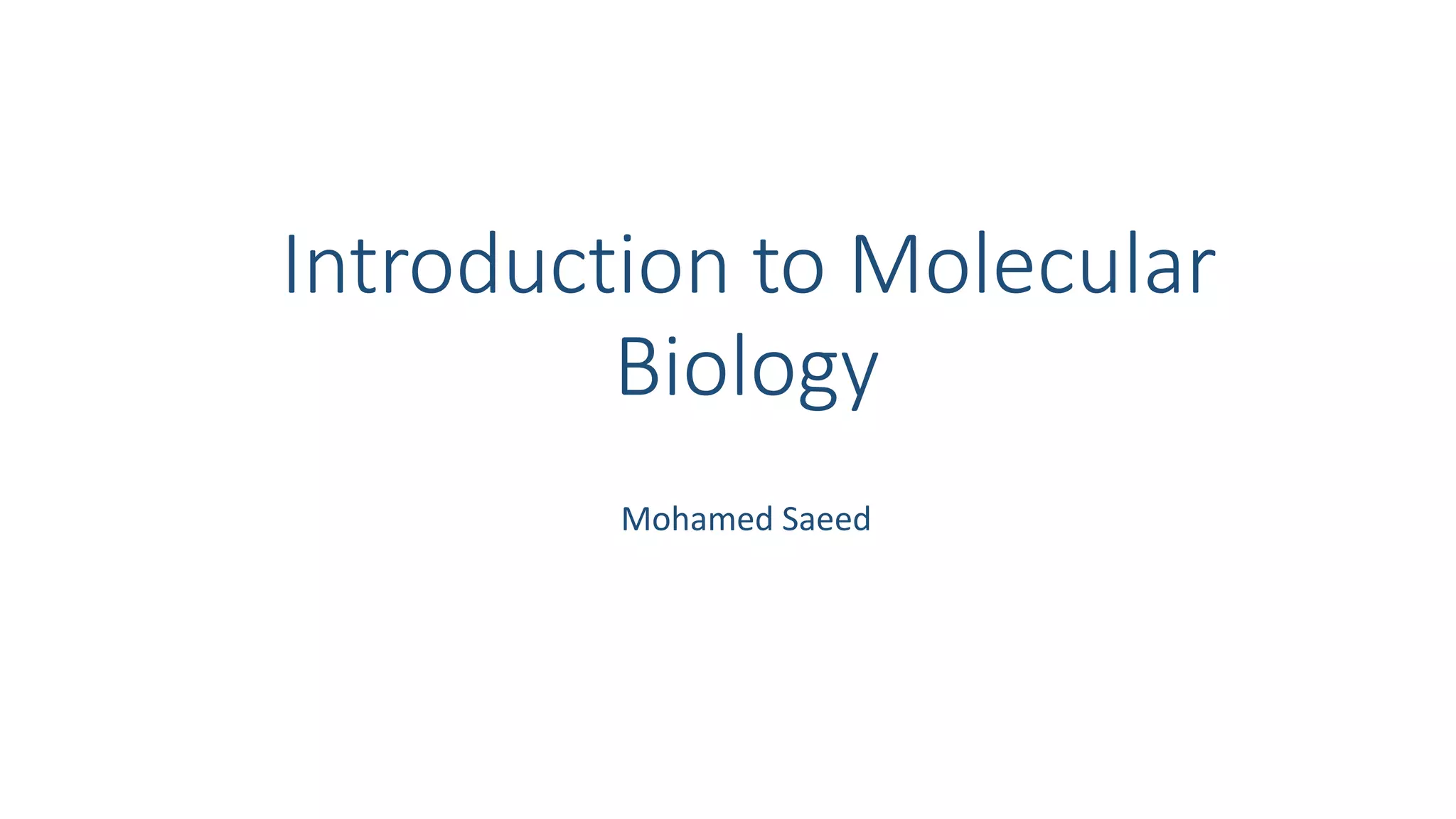 Introduction to Molecular Biology

Mohamed Saeed